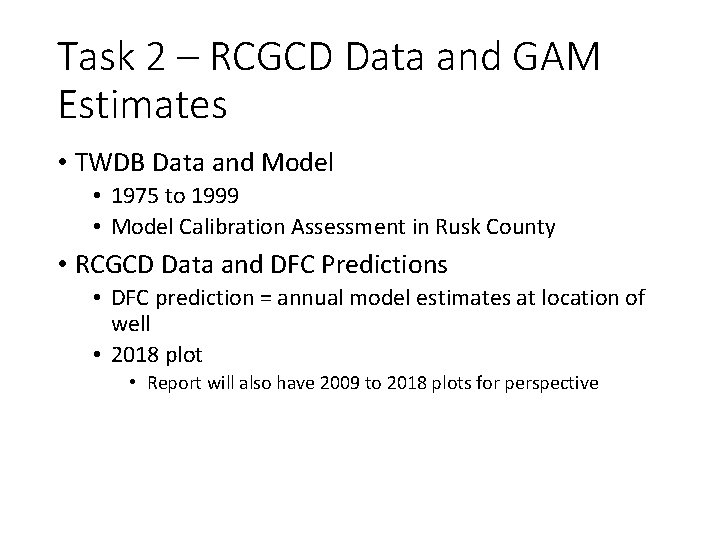 Task 2 – RCGCD Data and GAM Estimates

• TWDB Data and Model
  • 1975 to 1999
  • Model Calibration Assessment in Rusk County
• RCGCD Data and DFC Predictions
  • DFC prediction = annual model estimates at location of well
  • 2018 plot
    • Report will also have 2009 to 2018 plots for perspective